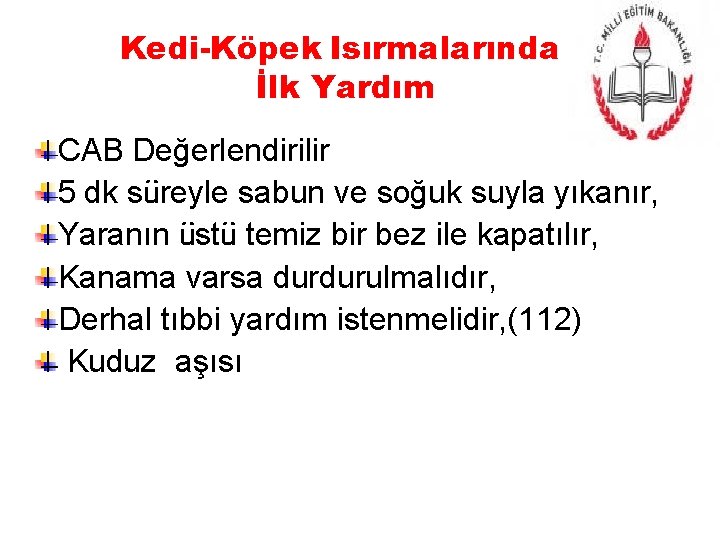 Kedi-Köpek Isırmalarında İlk Yardım

T.C. MİLLİ EĞİTİM BAKANLIĞI

CAB Değerlendirilir

5 dk süreyle sabun ve soğuk suyla yıkanır,

Yaranın üstü temiz bir bez ile kapatılır,

Kanama varsa durdurulmalıdır,

Derhal tıbbi yardım istenmelidir,(112)

Kuduz aşısı